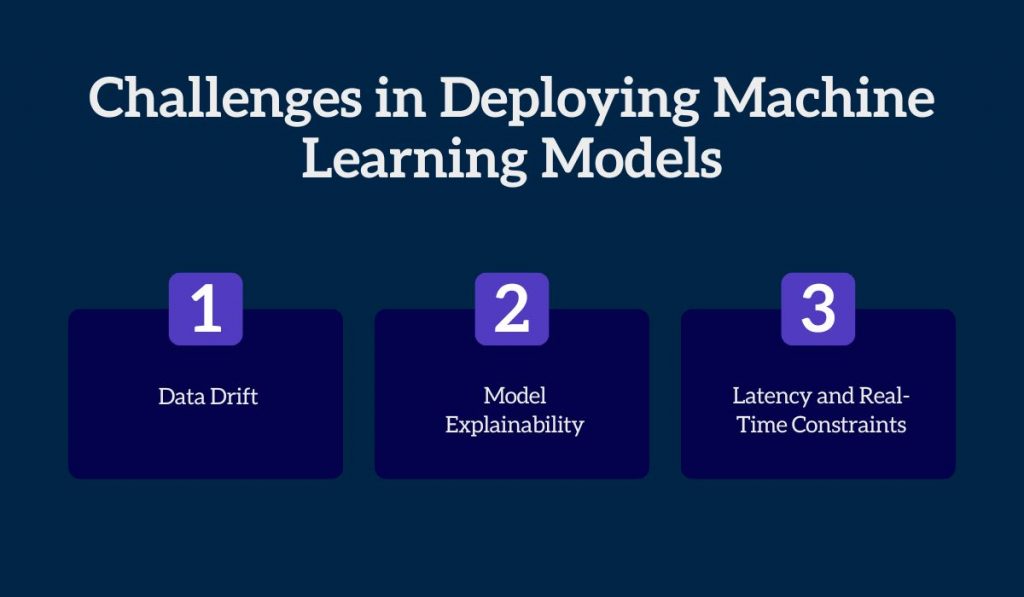 Challenges in Deploying Machine Learning Models

1

Data Drift

2

Model Explainability

3

Latency and Real-Time Constraints